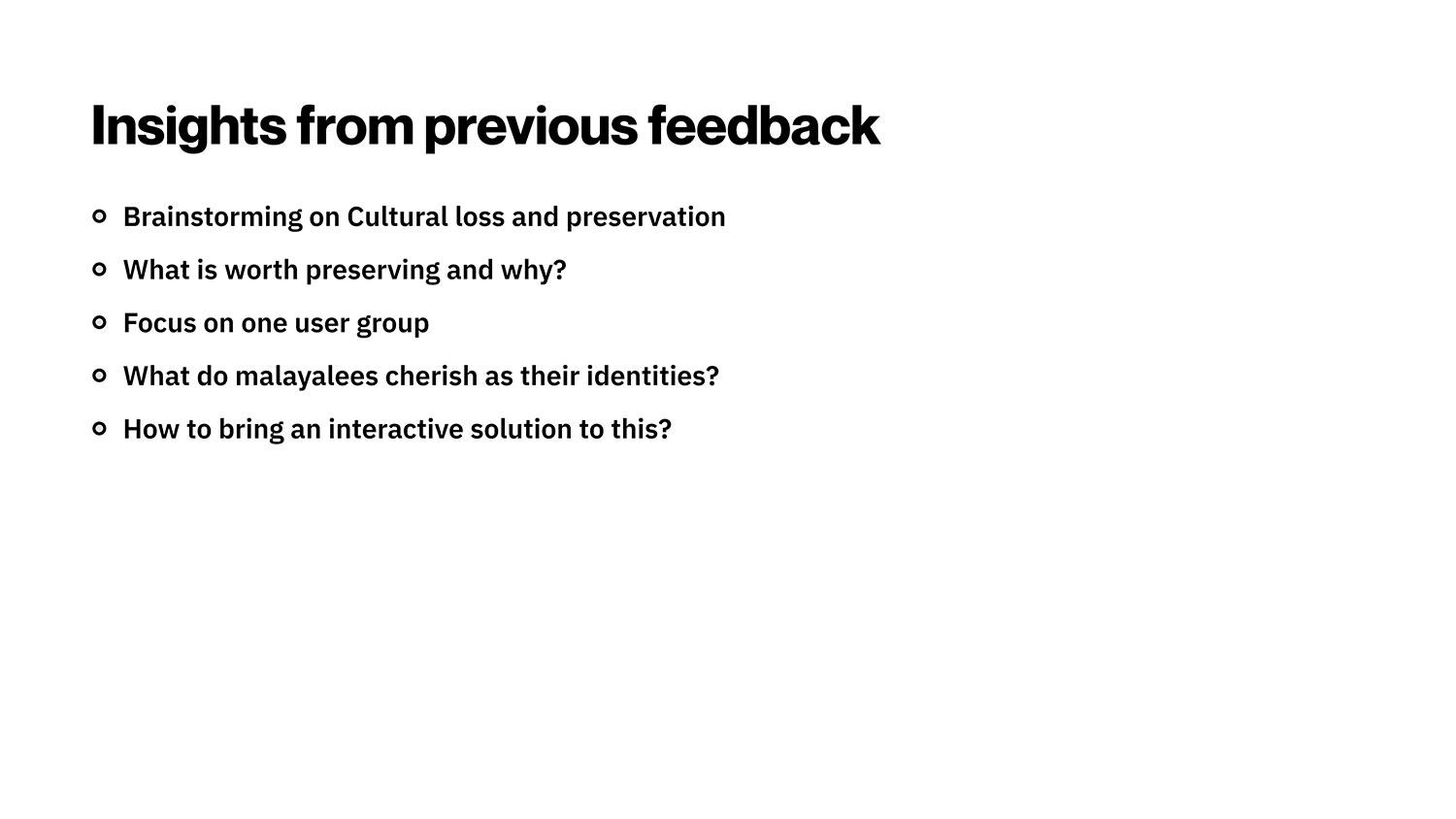 Insights from previous feedback

- Brainstorming on Cultural loss and preservation
- What is worth preserving and why?
- Focus on one user group
- What do malayalees cherish as their identities?
- How to bring an interactive solution to this?